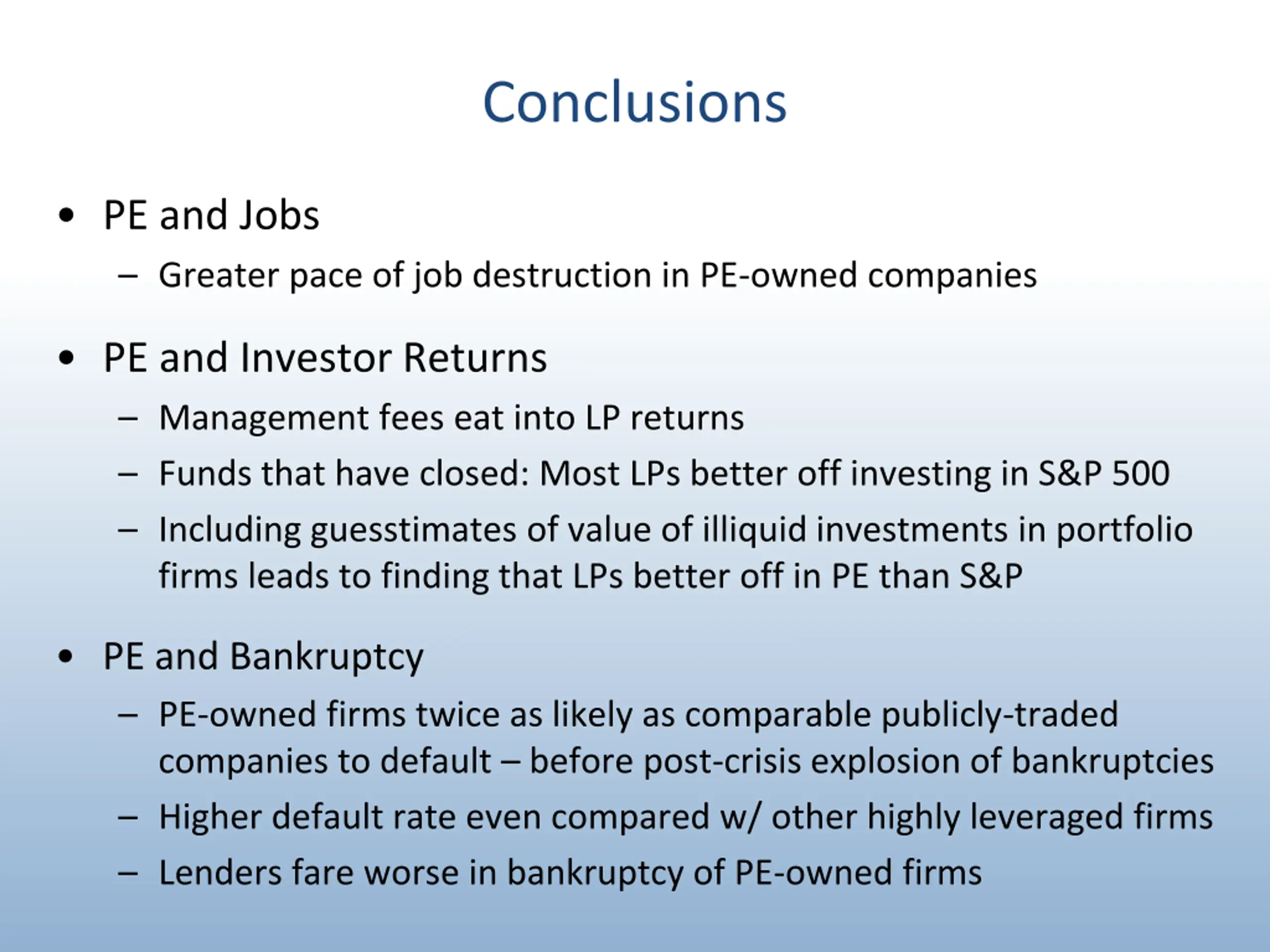 Conclusions

• PE and Jobs
– Greater pace of job destruction in PE-owned companies

• PE and Investor Returns
– Management fees eat into LP returns
– Funds that have closed: Most LPs better off investing in S&P 500
– Including guesstimates of value of illiquid investments in portfolio firms leads to finding that LPs better off in PE than S&P

• PE and Bankruptcy
– PE-owned firms twice as likely as comparable publicly-traded companies to default – before post-crisis explosion of bankruptcies
– Higher default rate even compared w/ other highly leveraged firms
– Lenders fare worse in bankruptcy of PE-owned firms